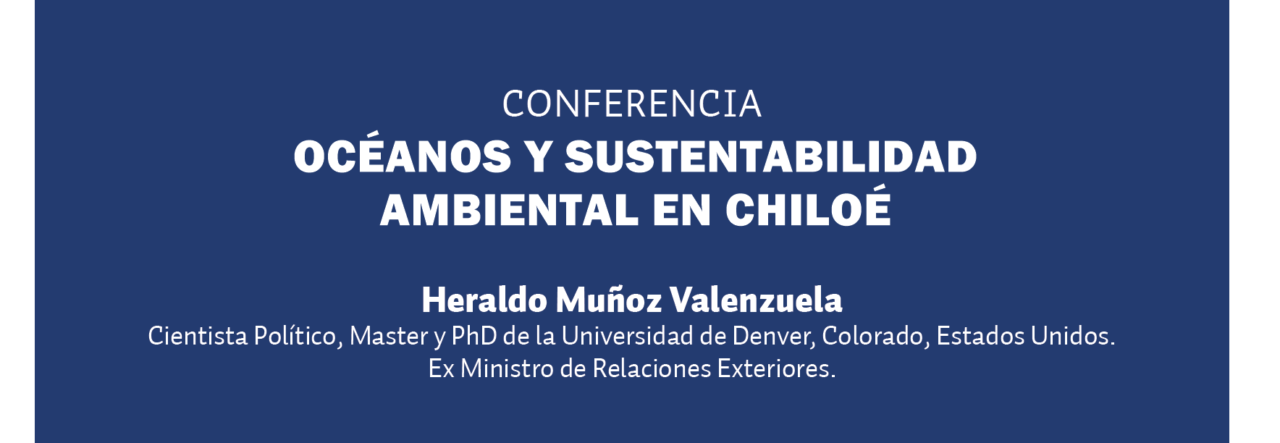 CONFERENCIA
OCÉANOS Y SUSTENTABILIDAD AMBIENTAL EN CHILOÉ

Heraldo Muñoz Valenzuela
Cientista Político, Master y PhD de la Universidad de Denver, Colorado, Estados Unidos.
Ex Ministro de Relaciones Exteriores.